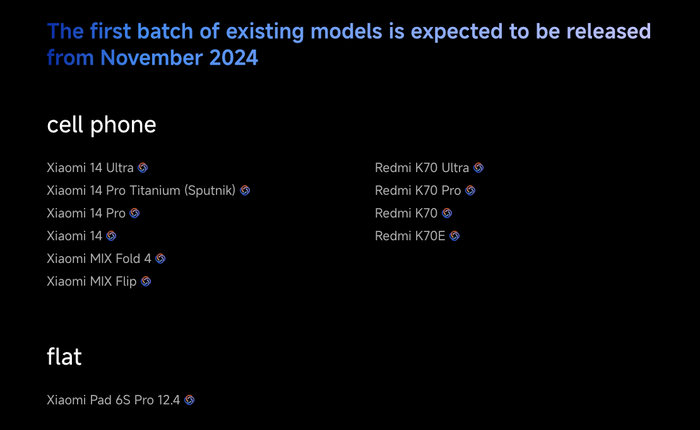 The first batch of existing models is expected to be released from November 2024

cell phone

Xiaomi 14 Ultra
Xiaomi 14 Pro Titanium (Sputnik)
Xiaomi 14 Pro
Xiaomi 14
Xiaomi MIX Fold 4
Xiaomi MIX Flip

Redmi K70 Ultra
Redmi K70 Pro
Redmi K70
Redmi K70E

flat

Xiaomi Pad 6S Pro 12.4